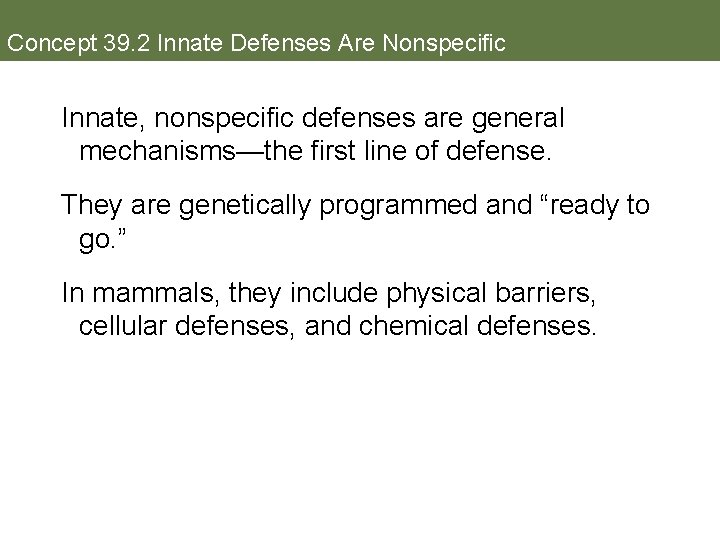 Concept 39.2 Innate Defenses Are Nonspecific

Innate, nonspecific defenses are general mechanisms—the first line of defense.

They are genetically programmed and “ready to go.”

In mammals, they include physical barriers, cellular defenses, and chemical defenses.